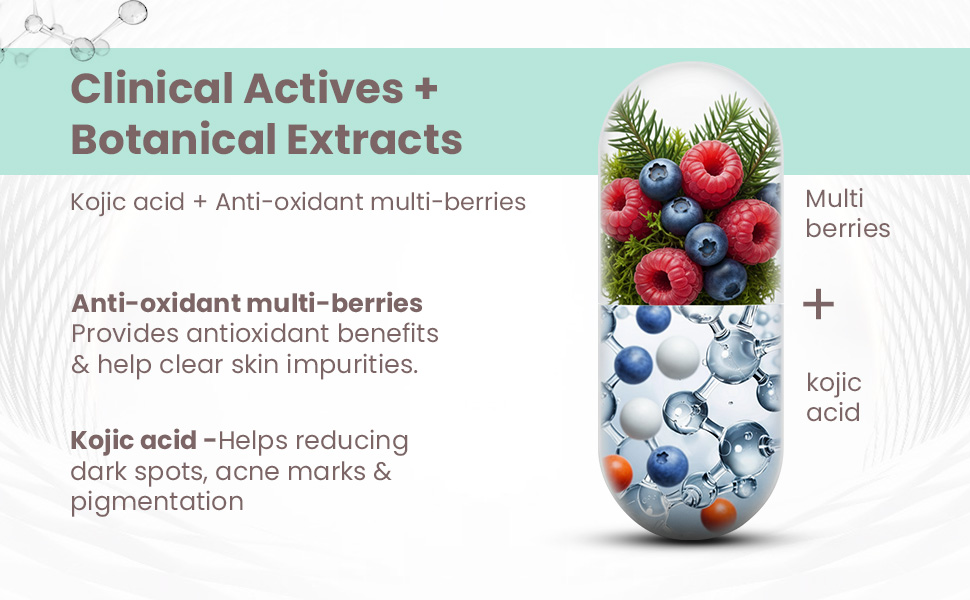 Clinical Actives + Botanical Extracts

Kojic acid + Anti-oxidant multi-berries

Anti-oxidant multi-berries
Provides antioxidant benefits & help clear skin impurities.

Kojic acid -Helps reducing dark spots, acne marks & pigmentation

Multi berries

+

kojic acid